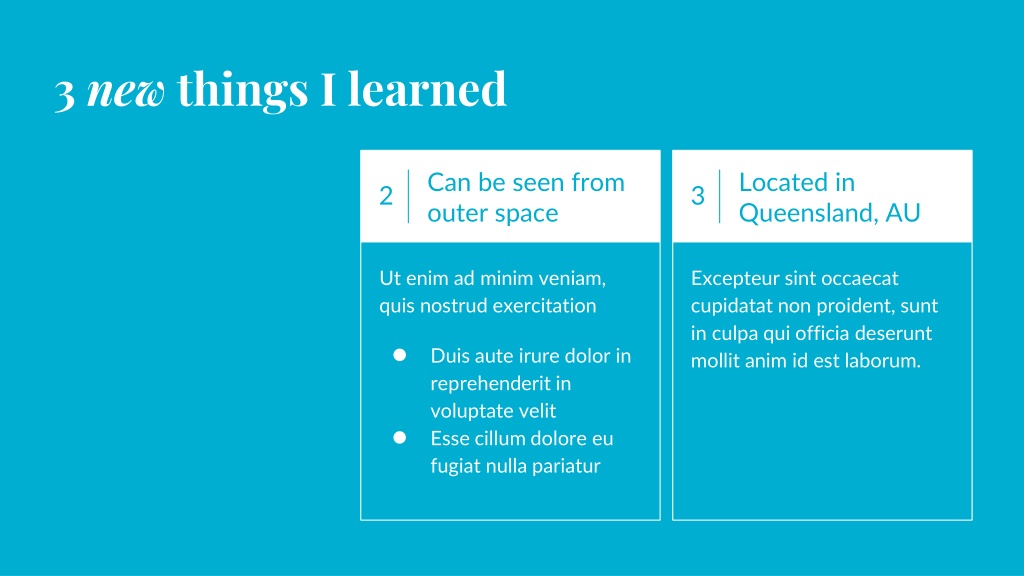 3 new things I learned

2 Can be seen from outer space

Ut enim ad minim veniam, quis nostrud exercitation

- Duis aute irure dolor in reprehenderit in voluptate velit
- Esse cillum dolore eu fugiat nulla pariatur

3 Located in Queensland, AU

Excepteur sint occaecat cupidatat non proident, sunt in culpa qui officia deserunt mollit anim id est laborum.